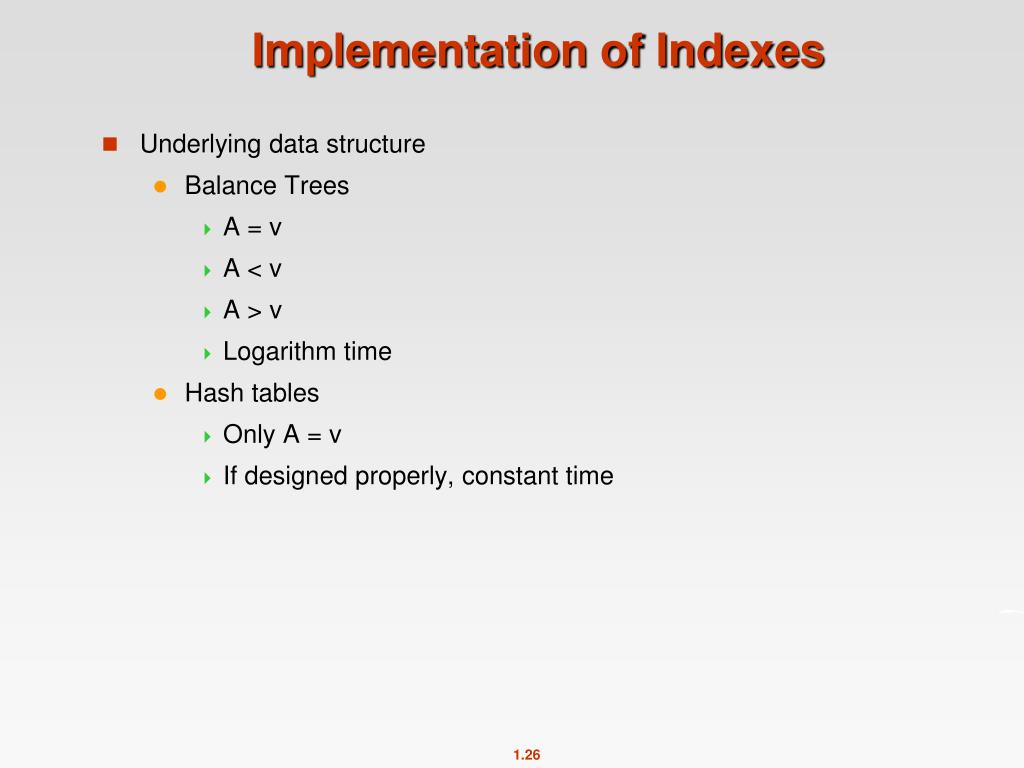 Implementation of Indexes

Underlying data structure
Balance Trees
A = v
A < v
A > v
Logarithm time
Hash tables
Only A = v
If designed properly, constant time

1.26